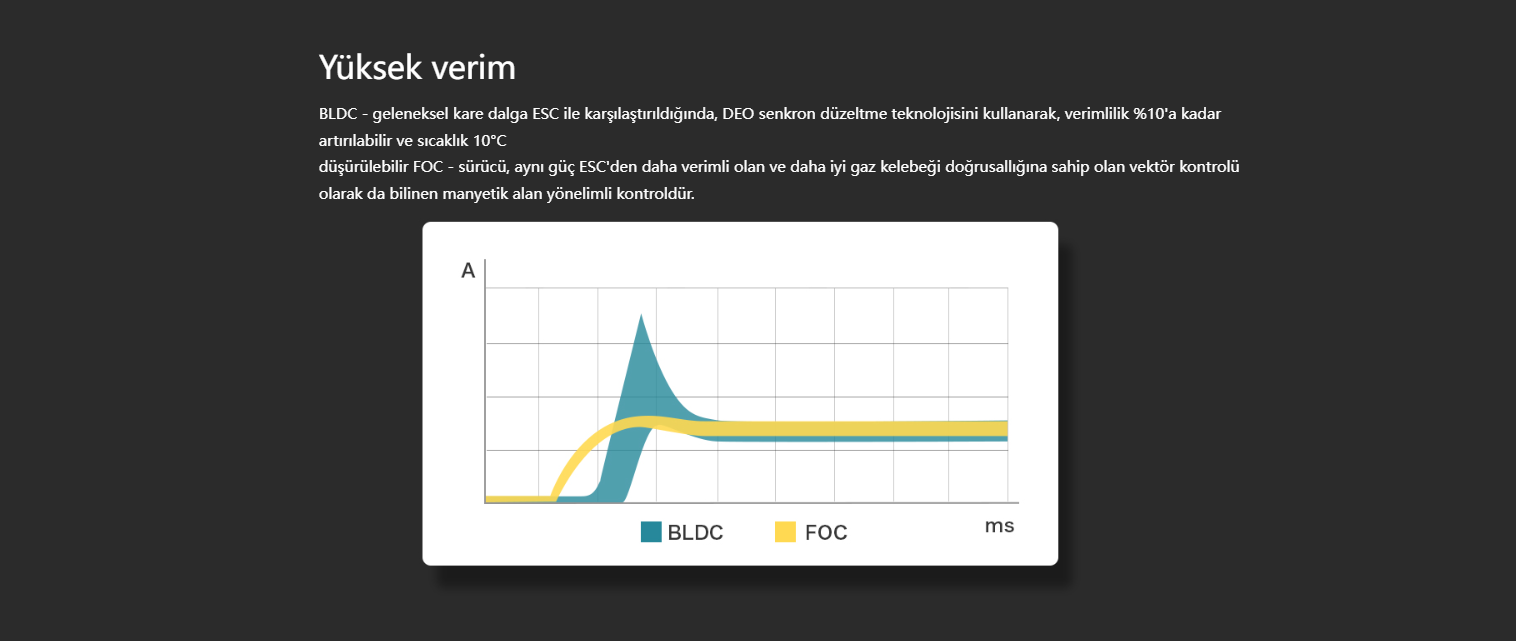 Yüksek verim

BLDC - geleneksel kare dalga ESC ile karşılaştırıldığında, DEO senkron düzeltme teknolojisini kullanarak, verimlilik %10'a kadar artırılabilir ve sıcaklık 10°C
düşürülebilir FOC - sürücü, aynı güç ESC'den daha verimli olan ve daha iyi gaz kelebeği doğrusallığına sahip olan vektör kontrolü olarak da bilinen manyetik alan yönelimli kontroldür.

A

ms

BLDC FOC